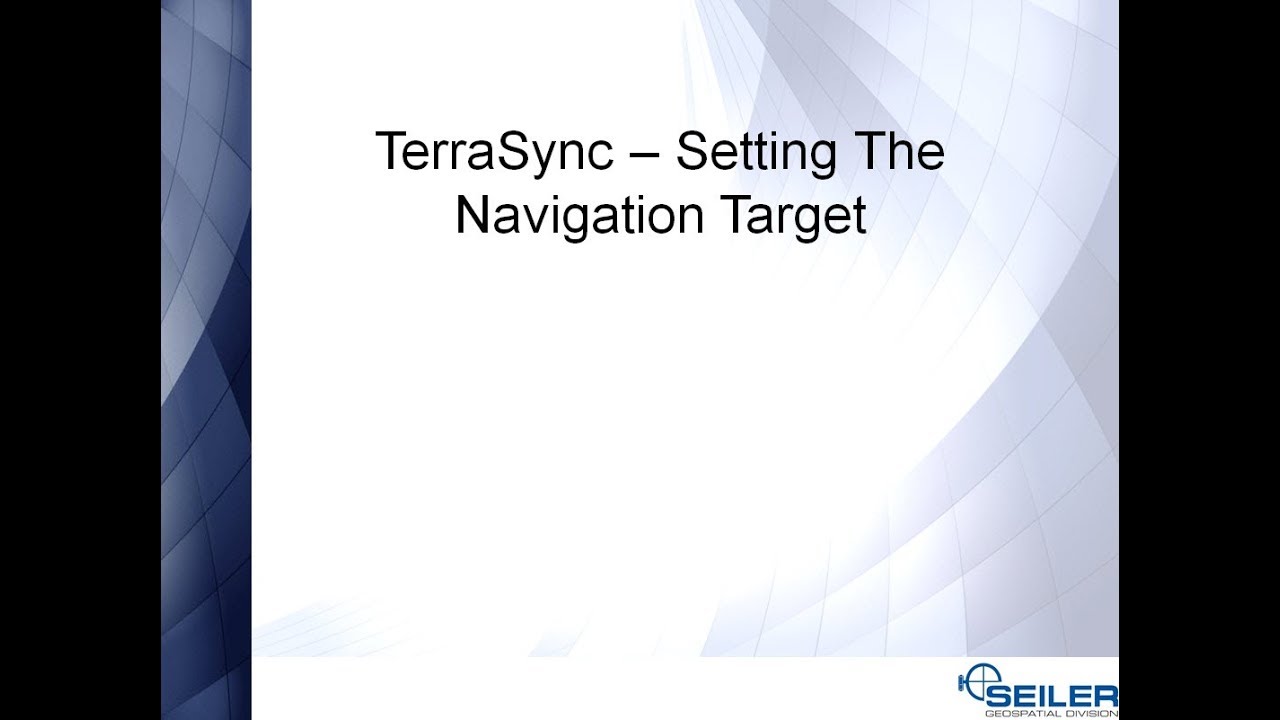 TerraSync – Setting The Navigation Target

SEILER
GEOSPATIAL DIVISION